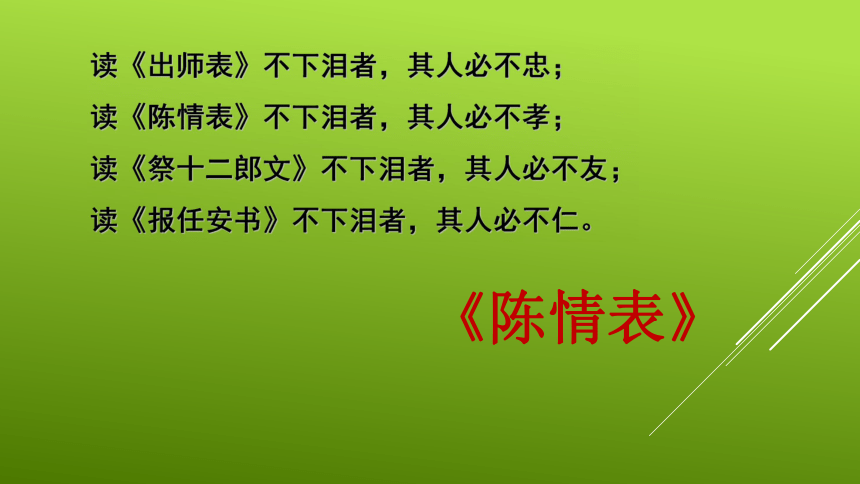 读《出师表》不下泪者，其人必不忠；
读《陈情表》不下泪者，其人必不孝；
读《祭十二郎文》不下泪者，其人必不友；
读《报任安书》不下泪者，其人必不仁。

《陈情表》